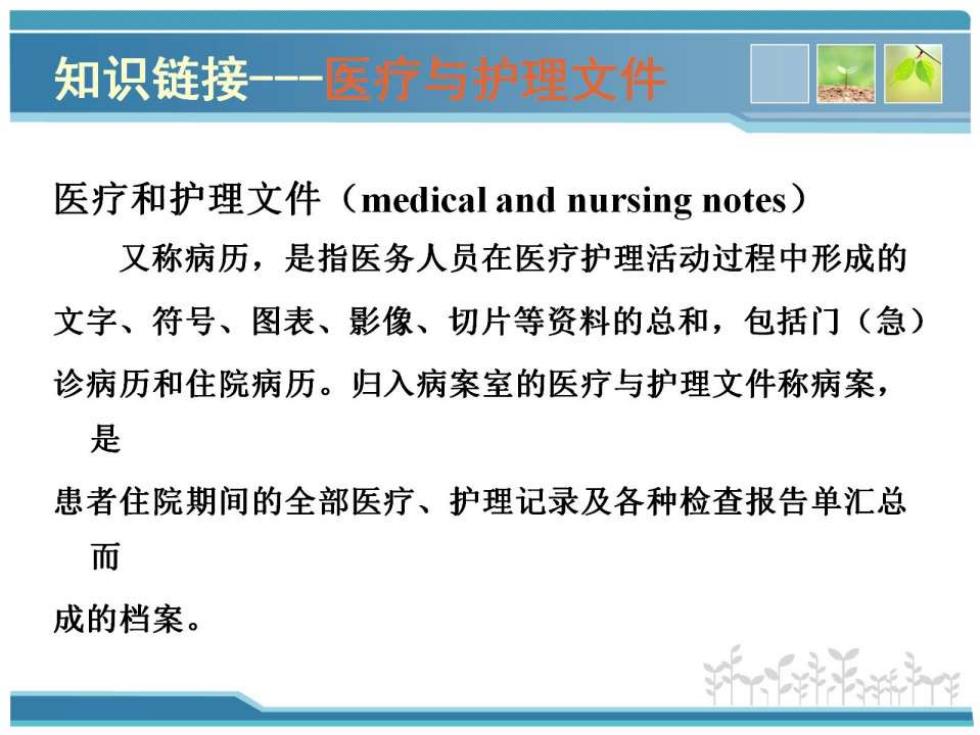 知识链接---医疗与护理文件

医疗和护理文件（medical and nursing notes）

又称病历，是指医务人员在医疗护理活动过程中形成的文字、符号、图表、影像、切片等资料的总和，包括门（急）诊病历和住院病历。归入病案室的医疗与护理文件称病案，是患者住院期间的全部医疗、护理记录及各种检查报告单汇总而成的档案。